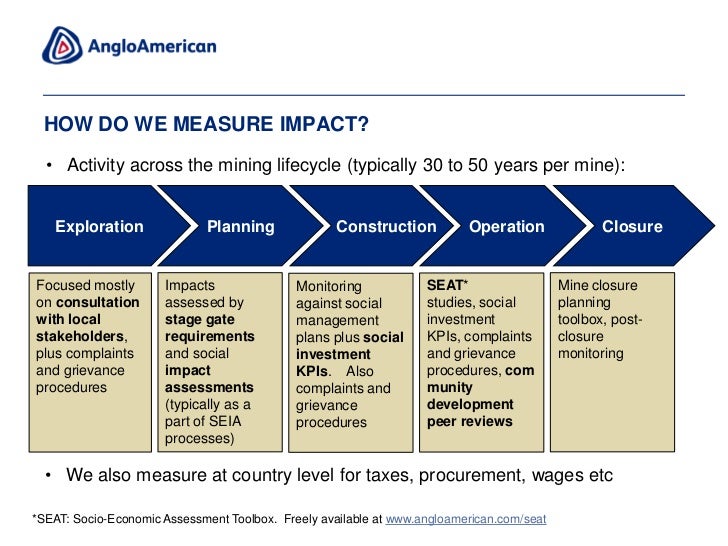 AngloAmerican

HOW DO WE MEASURE IMPACT?

• Activity across the mining lifecycle (typically 30 to 50 years per mine):

Exploration

Planning

Construction

Operation

Closure

Focused mostly on consultation with local stakeholders, plus complaints and grievance procedures

Impacts assessed by stage gate requirements and social impact assessments (typically as a part of SEIA processes)

Monitoring against social management plans plus social investment KPIs. Also complaints and grievance procedures

SEAT* studies, social investment KPIs, complaints and grievance procedures, com munity development peer reviews

Mine closure planning toolbox, post-closure monitoring

• We also measure at country level for taxes, procurement, wages etc

*SEAT: Socio-Economic Assessment Toolbox. Freely available at www.angloamerican.com/seat